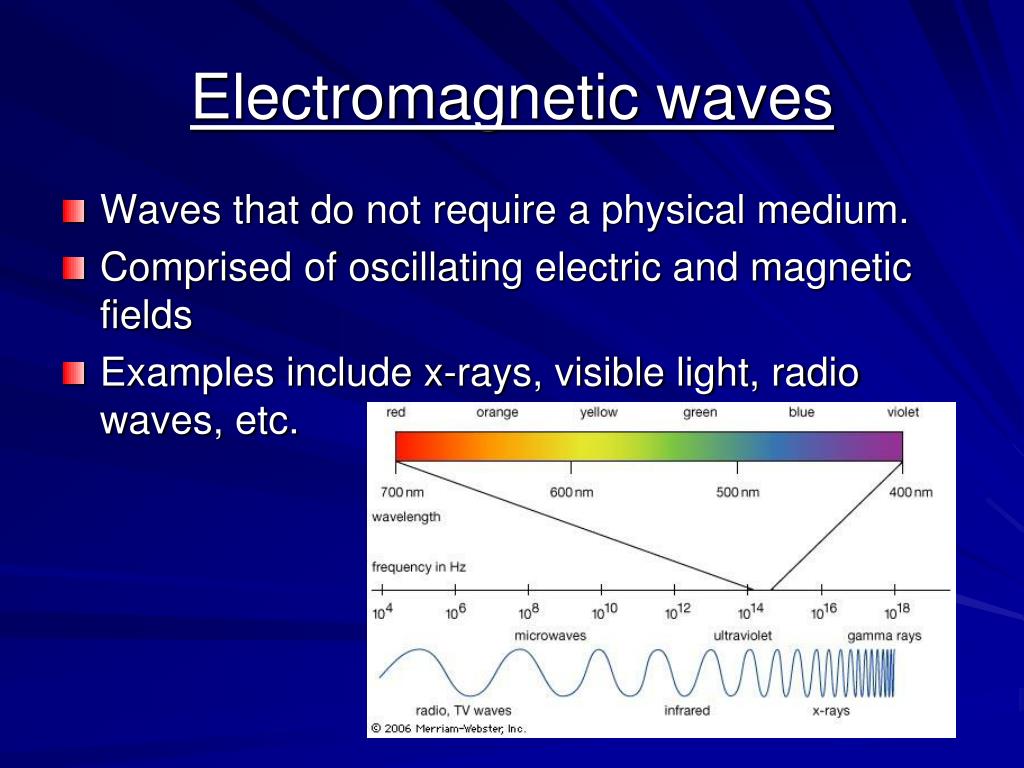 Electromagnetic waves

Waves that do not require a physical medium.

Comprised of oscillating electric and magnetic fields

Examples include x-rays, visible light, radio waves, etc.

red orange yellow green blue violet

700 nm 600 nm 500 nm 400 nm

wavelength

frequency in Hz

$10^4$ $10^6$ $10^8$ $10^{10}$ $10^{12}$ $10^{14}$ $10^{16}$ $10^{18}$

microwaves ultraviolet gamma rays

radio, TV waves infrared x-rays

© 2006 Merriam-Webster, Inc.